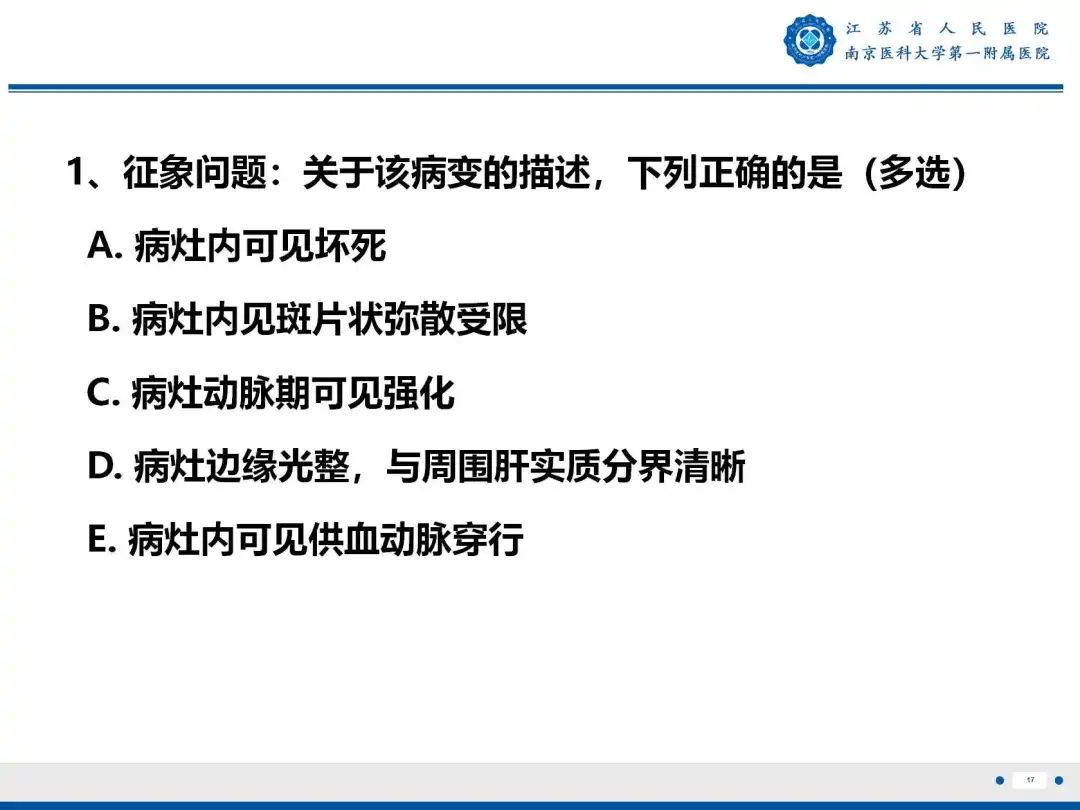 江苏省人民医院
南京医科大学第一附属医院

1、征象问题：关于该病变的描述，下列正确的是（多选）

A. 病灶内可见坏死

B. 病灶内见斑片状弥散受限

C. 病灶动脉期可见强化

D. 病灶边缘光整，与周围肝实质分界清晰

E. 病灶内可见供血动脉穿行

17